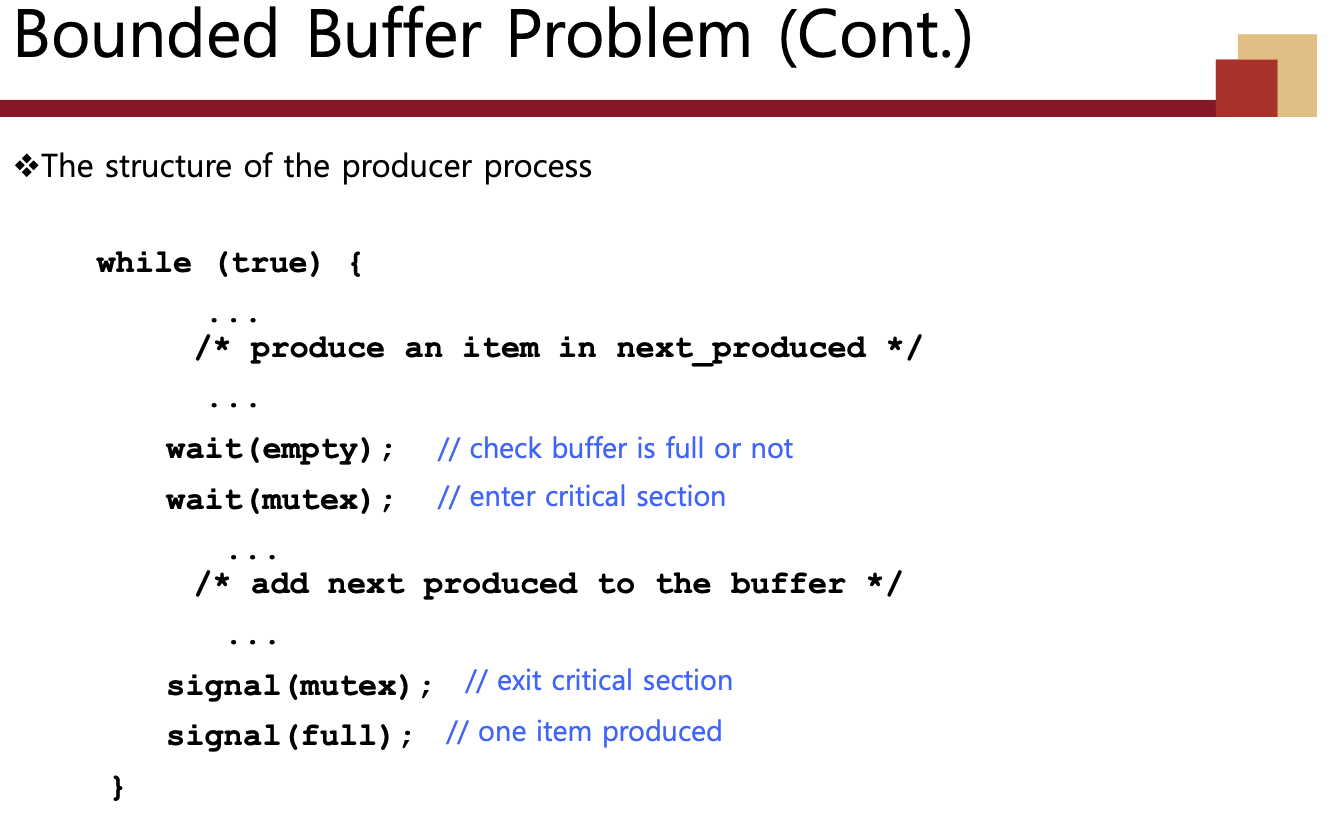 Bounded Buffer Problem (Cont.)

❖The structure of the producer process

while (true) {
...
/* produce an item in next_produced */
...
wait(empty); // check buffer is full or not
wait(mutex); // enter critical section
...
/* add next produced to the buffer */
...
signal(mutex); // exit critical section
signal(full); // one item produced
}